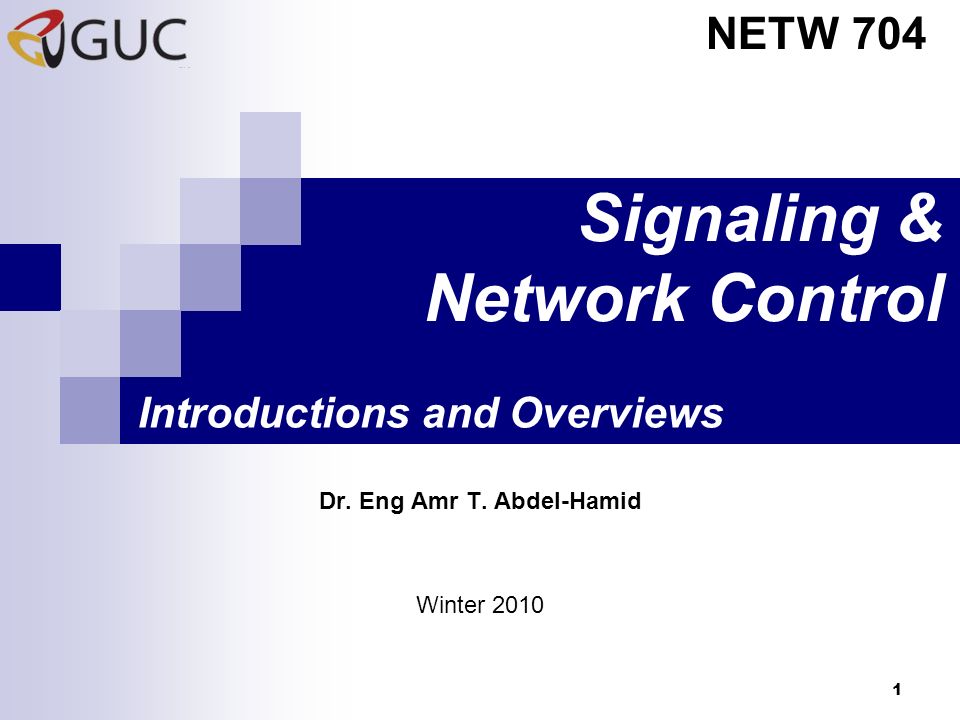 GUC

NETW 704

Signaling & Network Control

Introductions and Overviews

Dr. Eng Amr T. Abdel-Hamid

Winter 2010

1